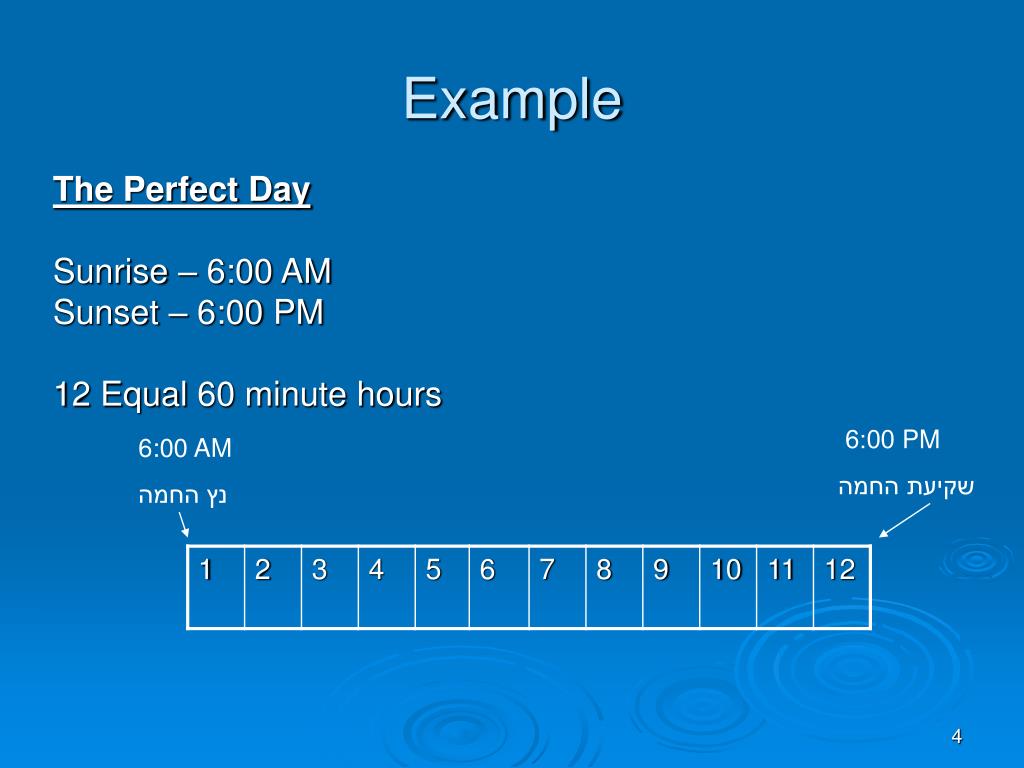 Example

The Perfect Day

Sunrise – 6:00 AM
Sunset – 6:00 PM

12 Equal 60 minute hours

6:00 AM
נץ החמה

6:00 PM
שקיעת החמה

| 1 | 2 | 3 | 4 | 5 | 6 | 7 | 8 | 9 | 10 | 11 | 12 |
|---|---|---|---|---|---|---|---|---|---|---|---|

4